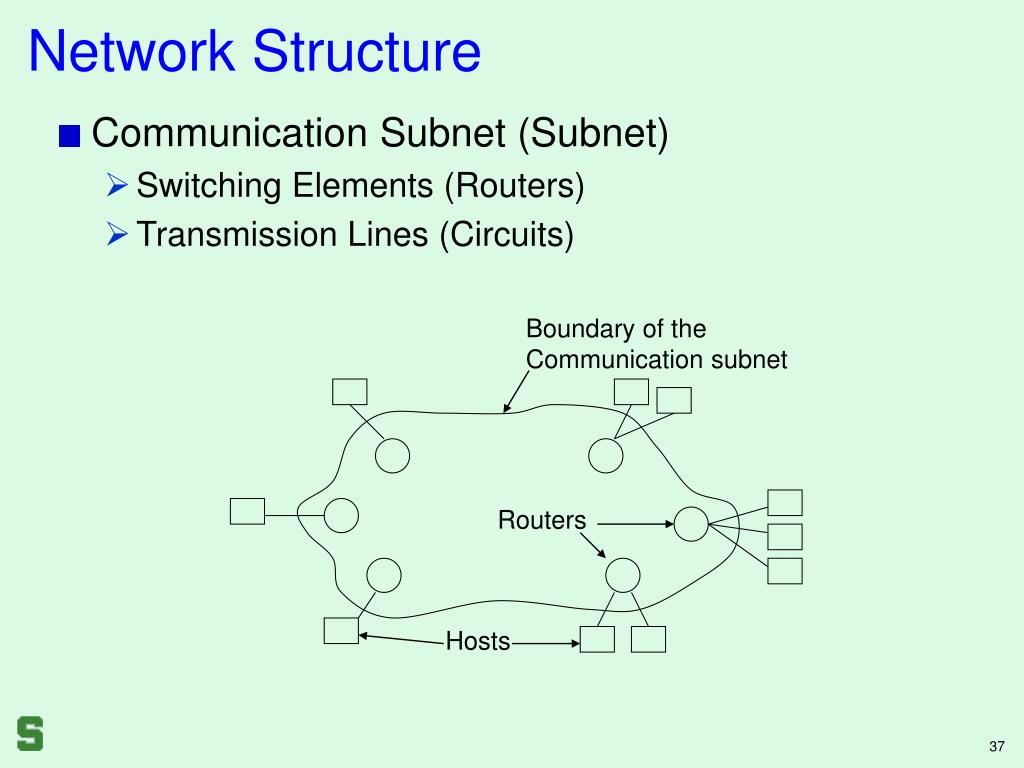 Network Structure

Communication Subnet (Subnet)

Switching Elements (Routers)

Transmission Lines (Circuits)

Boundary of the Communication subnet

Routers

Hosts

S

37